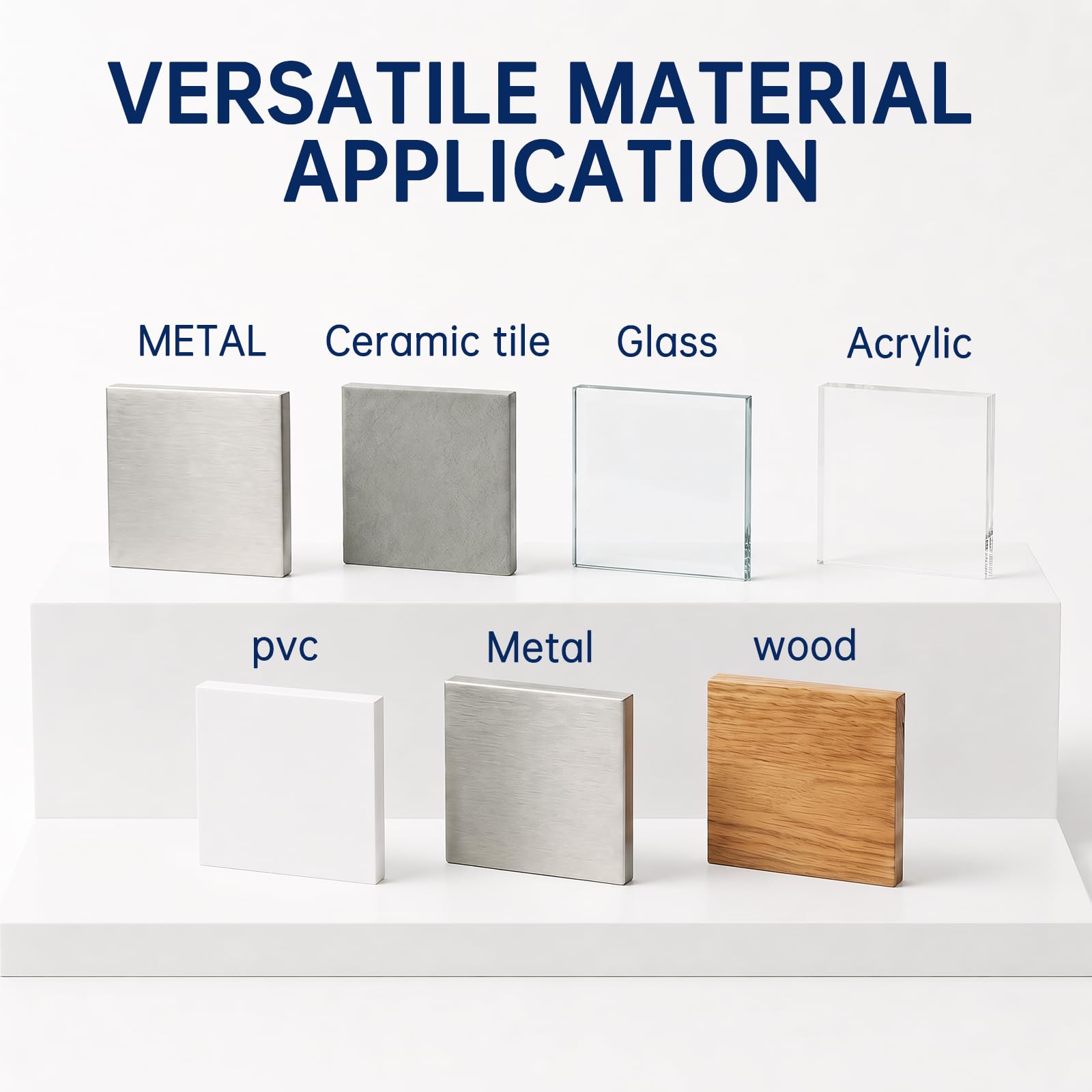 VERSATILE MATERIAL APPLICATION

METAL

Ceramic tile

Glass

Acrylic

pvc

Metal

wood